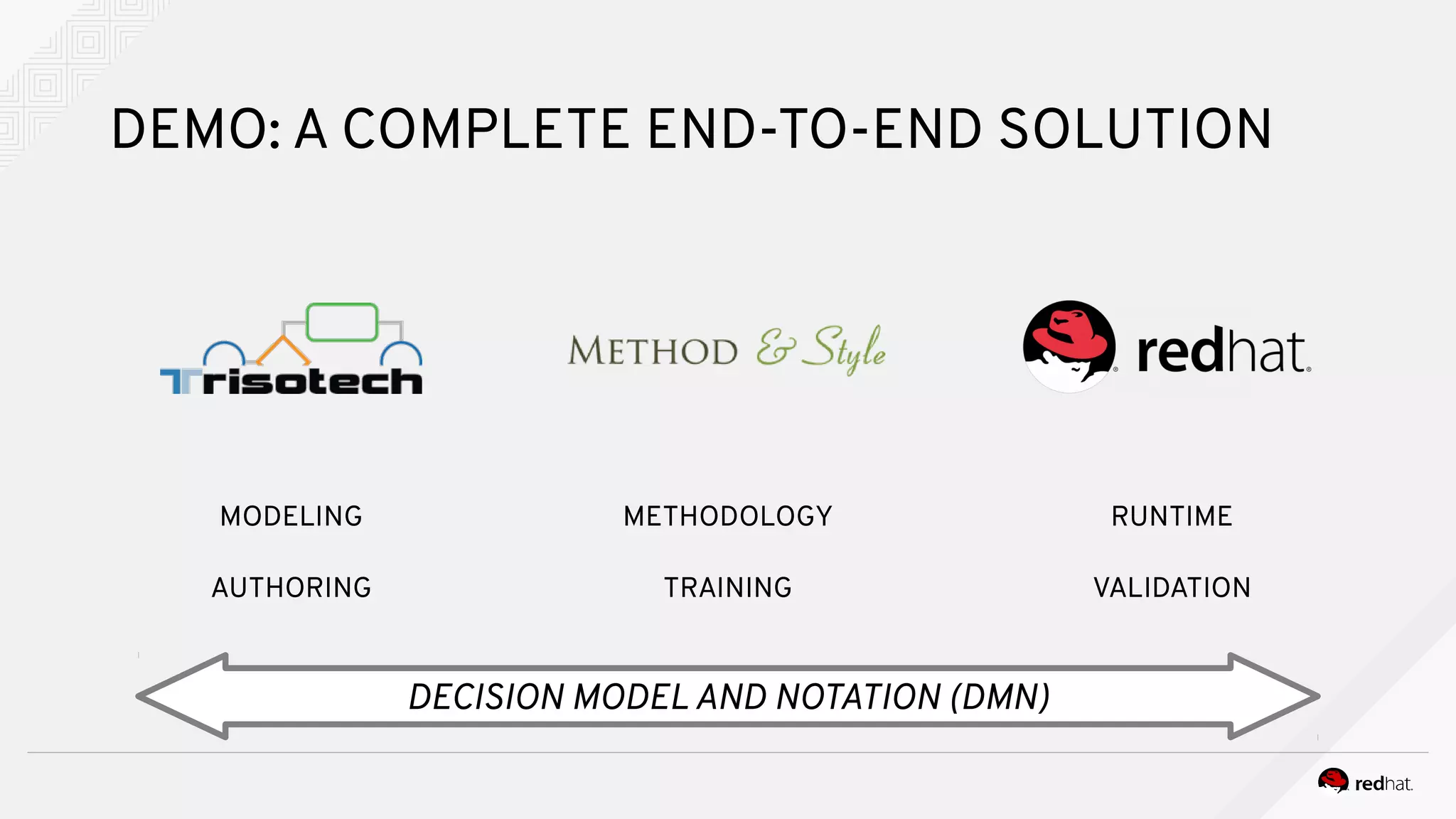 DEMO: A COMPLETE END-TO-END SOLUTION

Trisotech

METHOD & Style

redhat.

MODELING

AUTHORING

METHODOLOGY

TRAINING

RUNTIME

VALIDATION

DECISION MODEL AND NOTATION (DMN)

redhat.